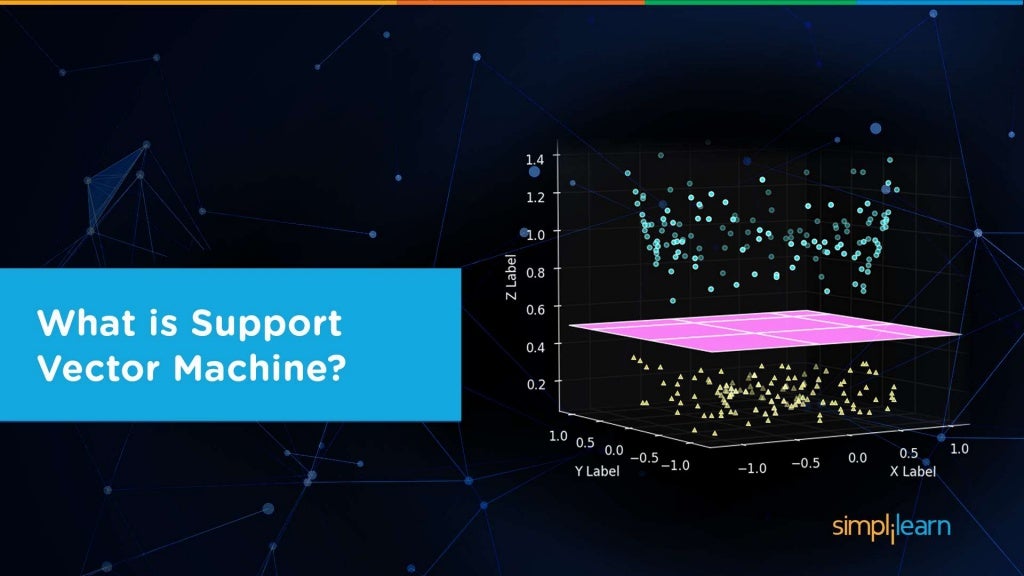 What is Support Vector Machine?

1.4
1.2
1.0
0.8
0.6
0.4
0.2
Z Label

1.0 0.5 0.0 −0.5 −1.0
Y Label

−1.0 −0.5 0.0 0.5 1.0
X Label

simplilearn